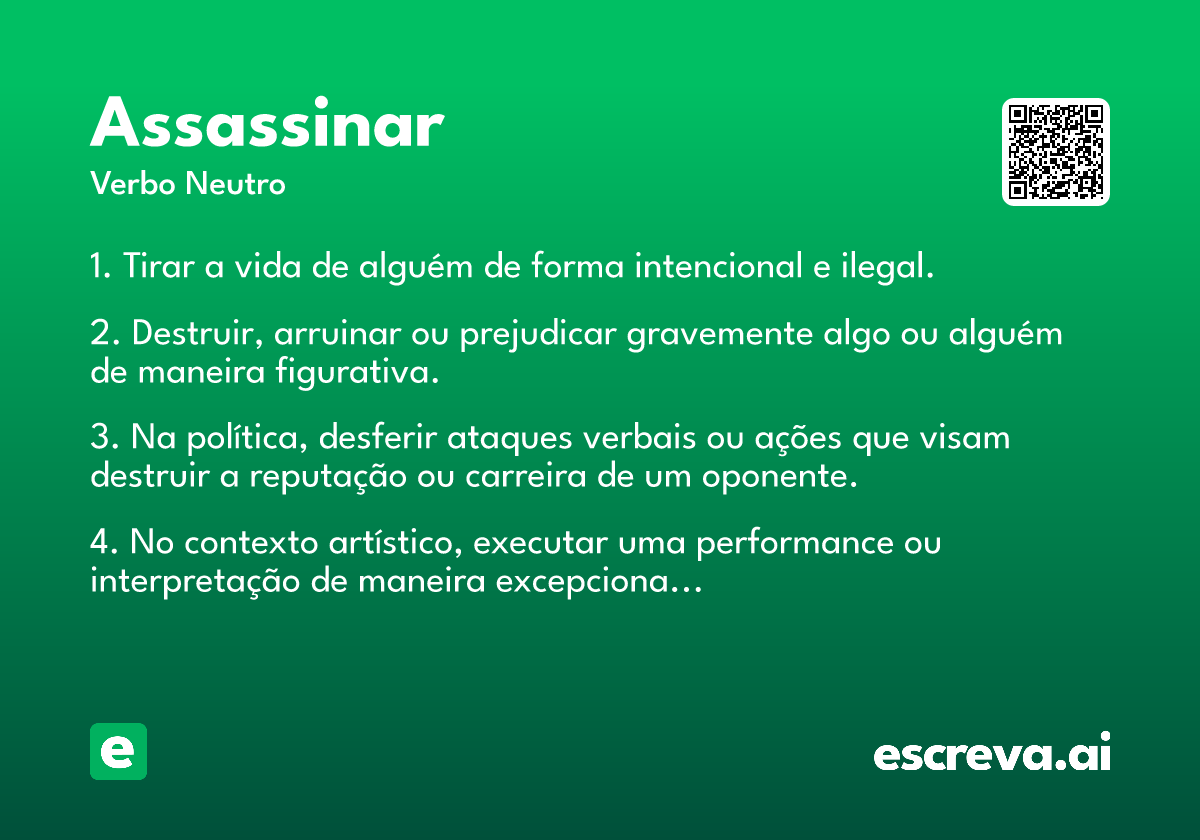 Assassinar
Verbo Neutro

1. Tirar a vida de alguém de forma intencional e ilegal.

2. Destruir, arruinar ou prejudicar gravemente algo ou alguém de maneira figurativa.

3. Na política, desferir ataques verbais ou ações que visam destruir a reputação ou carreira de um oponente.

4. No contexto artístico, executar uma performance ou interpretação de maneira excepciona...

e

escreva.ai